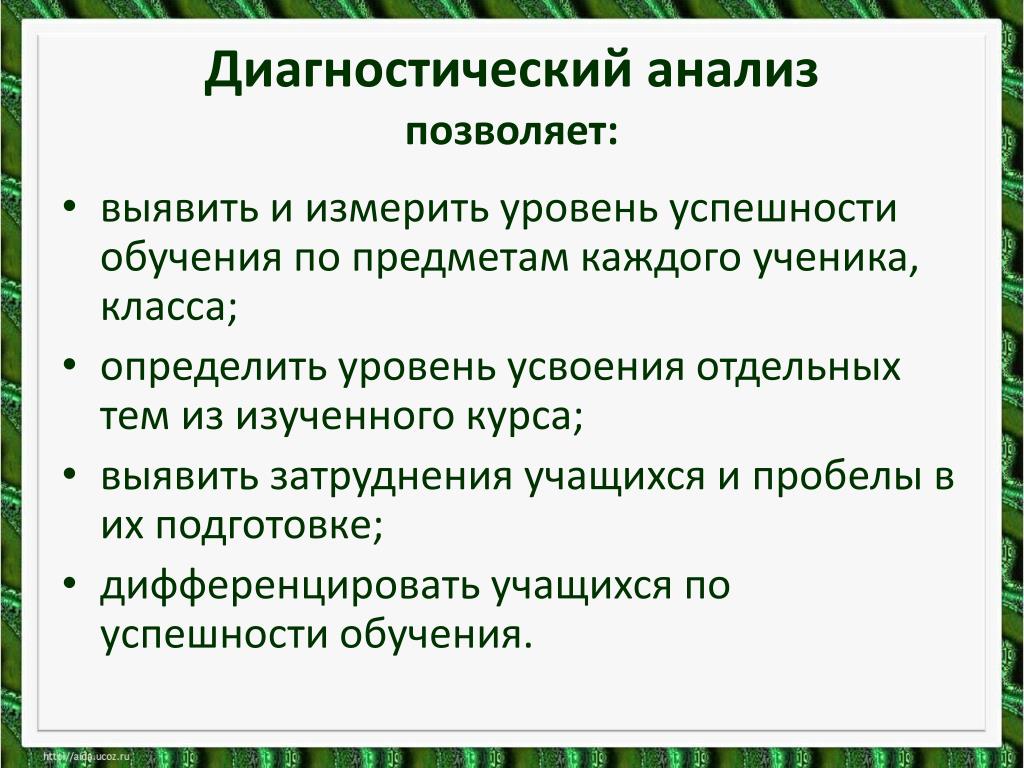 Диагностический анализ позволяет:

• выявить и измерить уровень успешности обучения по предметам каждого ученика, класса;
• определить уровень усвоения отдельных тем из изученного курса;
• выявить затруднения учащихся и пробелы в их подготовке;
• дифференцировать учащихся по успешности обучения.

http://aida.ucoz.ru